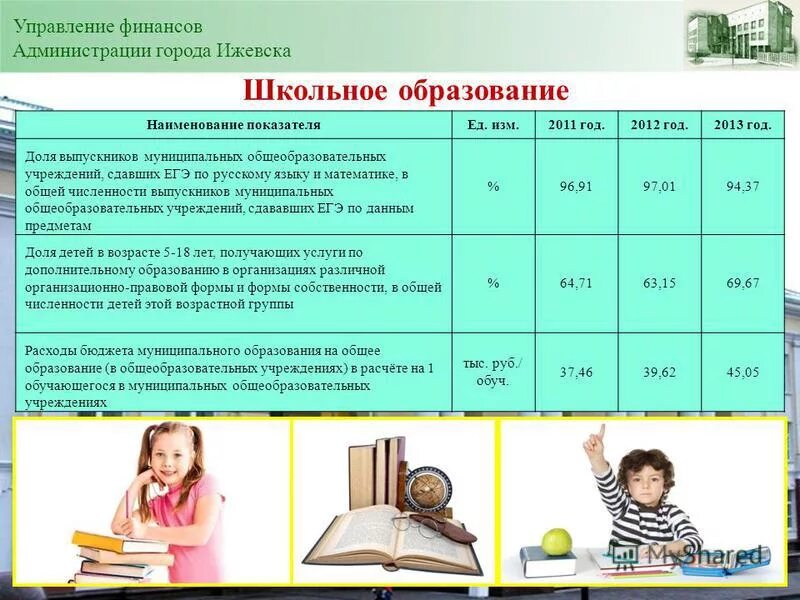 Управление финансов
Администрации города Ижевска

Школьное образование

| Наименование показателя | Ед. изм. | 2011 год. | 2012 год. | 2013 год. |
|---|---|---|---|---|
| Доля выпускников муниципальных общеобразовательных учреждений, сдавших ЕГЭ по русскому языку и математике, в общей численности выпускников муниципальных общеобразовательных учреждений, сдававших ЕГЭ по данным предметам | % | 96,91 | 97,01 | 94,37 |
| Доля детей в возрасте 5-18 лет, получающих услуги по дополнительному образованию в организациях различной организационно-правовой формы и формы собственности, в общей численности детей этой возрастной группы | % | 64,71 | 63,15 | 69,67 |
| Расходы бюджета муниципального образования на общее образование (в общеобразовательных учреждениях) в расчёте на 1 обучающегося в муниципальных общеобразовательных учреждениях | тыс. руб./ обуч. | 37,46 | 39,62 | 45,05 |

MyShared